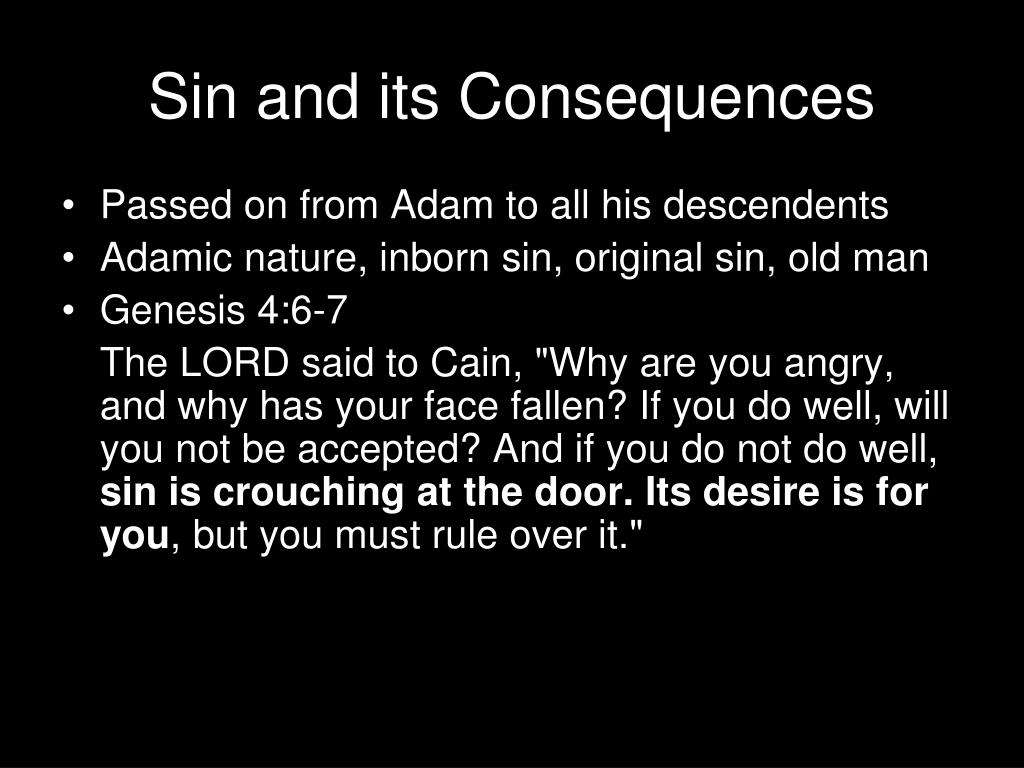 Sin and its Consequences

• Passed on from Adam to all his descendents
• Adamic nature, inborn sin, original sin, old man
• Genesis 4:6-7

The LORD said to Cain, "Why are you angry, and why has your face fallen? If you do well, will you not be accepted? And if you do not do well, sin is crouching at the door. Its desire is for you, but you must rule over it."